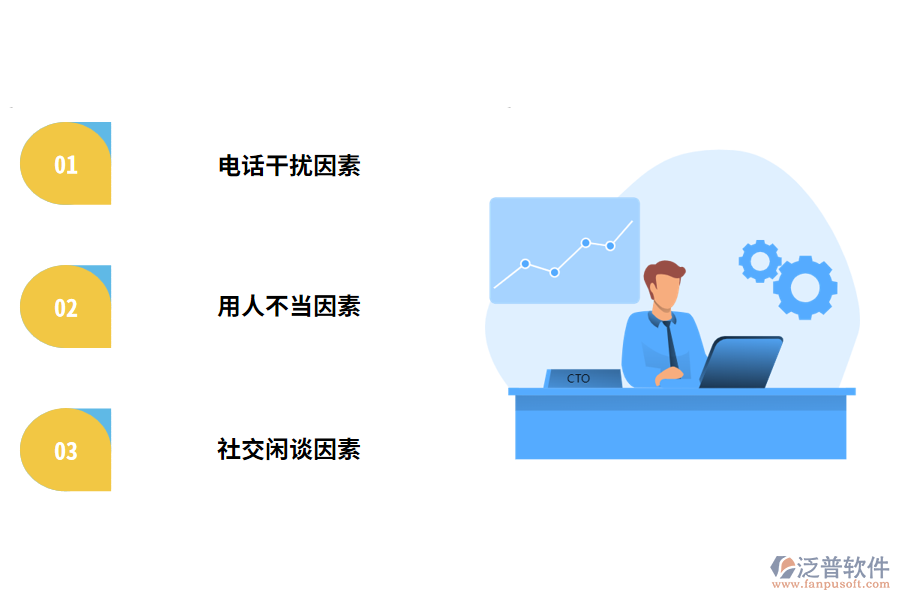 01

电话干扰因素

02

用人不当因素

03

社交闲谈因素

CTO

泛普软件
www.fanpusoft.com